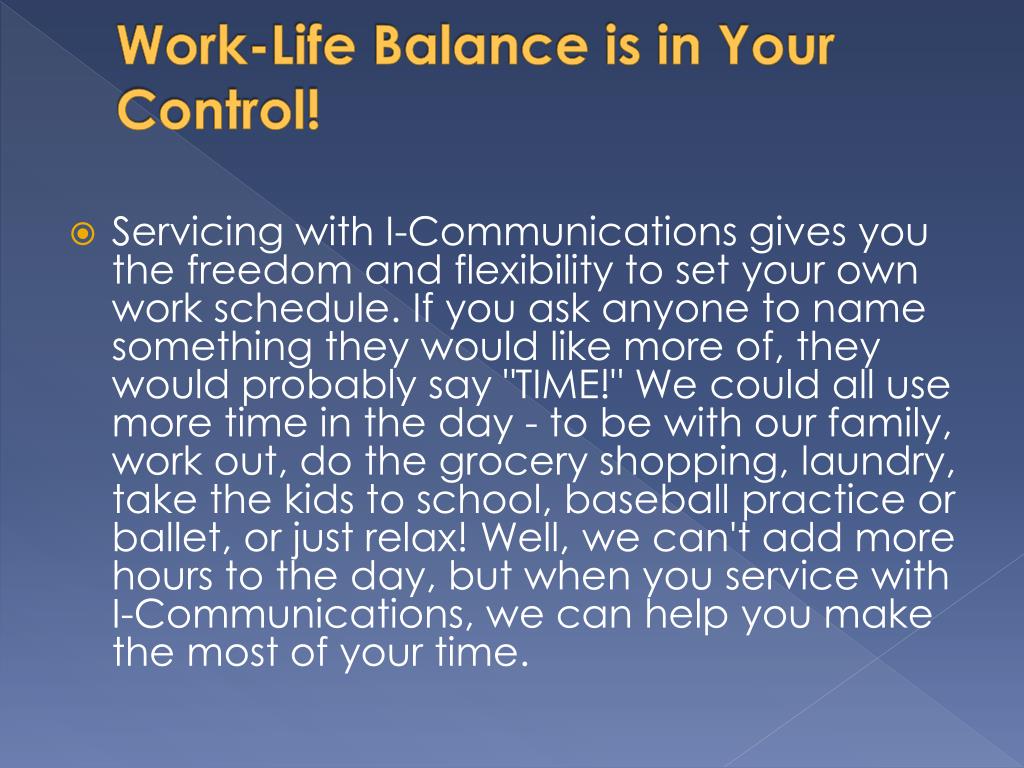 Work-Life Balance is in Your Control!

Servicing with I-Communications gives you the freedom and flexibility to set your own work schedule. If you ask anyone to name something they would like more of, they would probably say "TIME!" We could all use more time in the day - to be with our family, work out, do the grocery shopping, laundry, take the kids to school, baseball practice or ballet, or just relax! Well, we can't add more hours to the day, but when you service with I-Communications, we can help you make the most of your time.